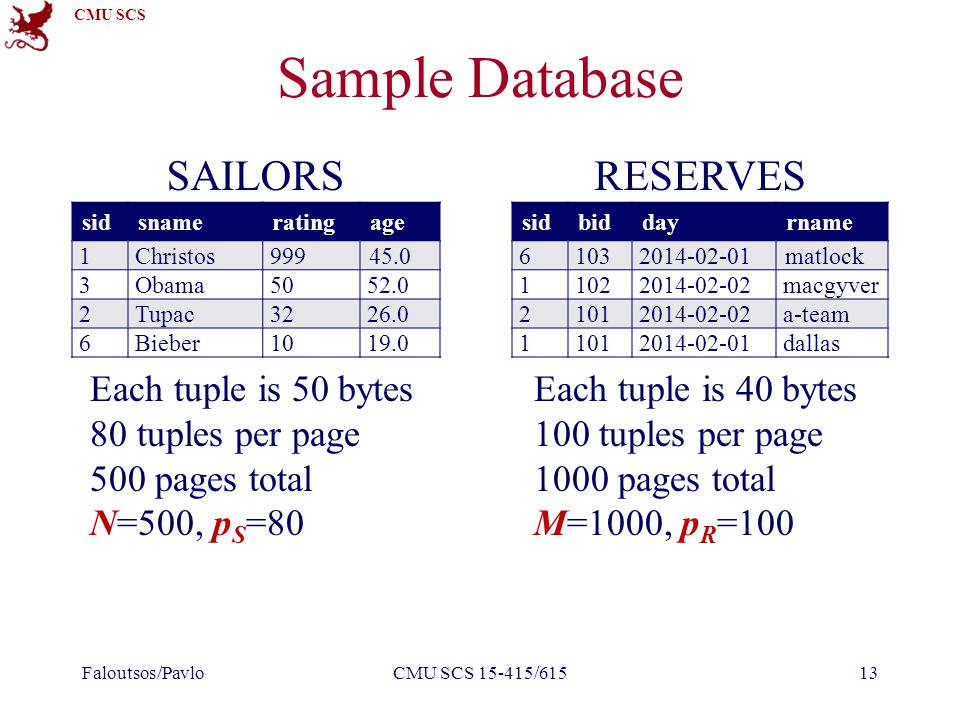 CMU SCS

Sample Database

SAILORS

| sid | sname | rating | age |
|---|---|---|---|
| 1 | Christos | 999 | 45.0 |
| 3 | Obama | 50 | 52.0 |
| 2 | Tupac | 32 | 26.0 |
| 6 | Bieber | 10 | 19.0 |

Each tuple is 50 bytes
80 tuples per page
500 pages total
$N$=500, $p_S$=80

RESERVES

| sid | bid | day | rname |
|---|---|---|---|
| 6 | 103 | 2014-02-01 | matlock |
| 1 | 102 | 2014-02-02 | macgyver |
| 2 | 101 | 2014-02-02 | a-team |
| 1 | 101 | 2014-02-01 | dallas |

Each tuple is 40 bytes
100 tuples per page
1000 pages total
$M$=1000, $p_R$=100

Faloutsos/Pavlo CMU SCS 15-415/615 13